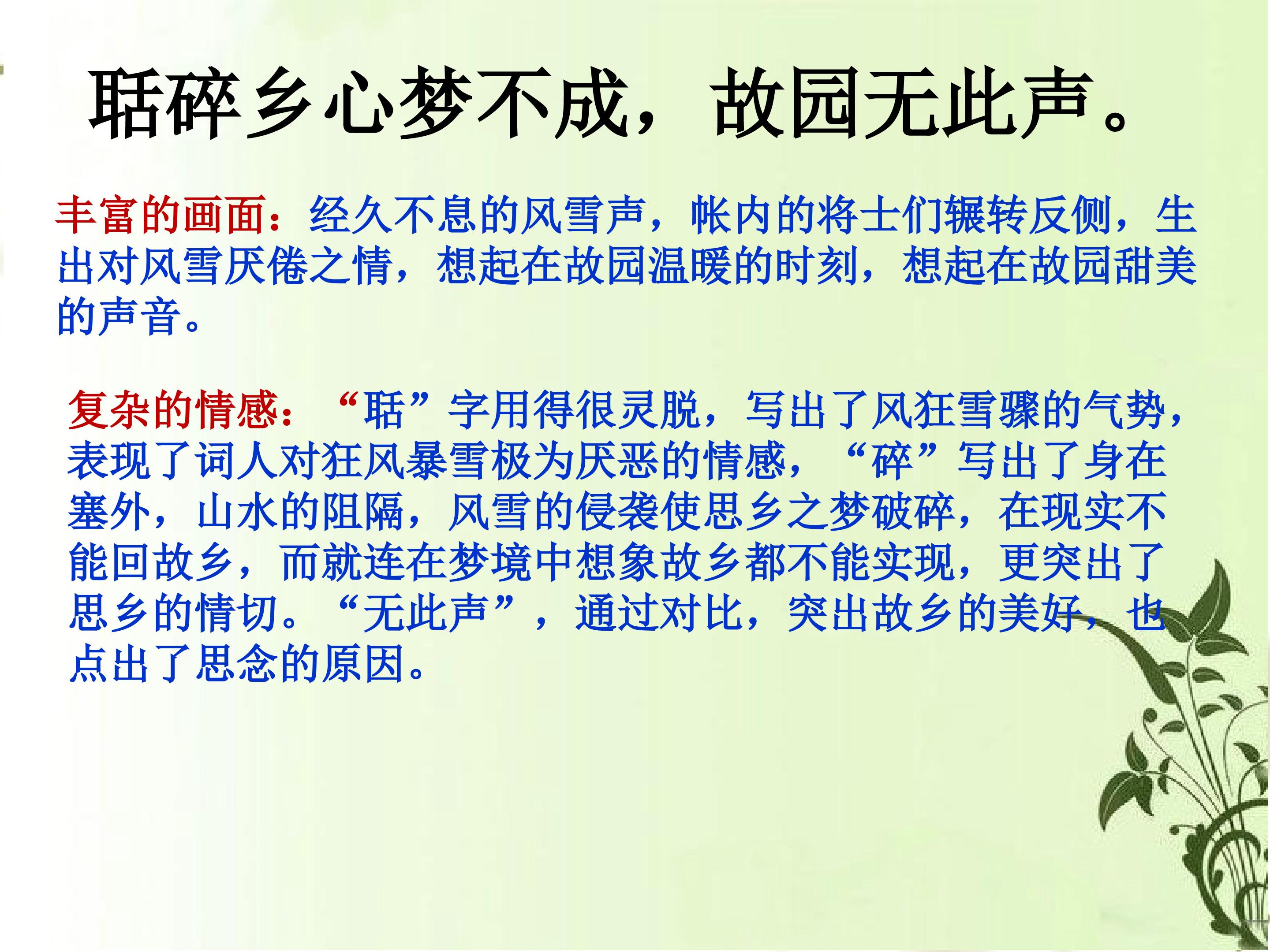 聒碎乡心梦不成，故园无此声。

丰富的画面：经久不息的风雪声，帐内的将士们辗转反侧，生出对风雪厌倦之情，想起在故园温暖的时刻，想起在故园甜美的声音。

复杂的情感：“聒”字用得很灵脱，写出了风狂雪骤的气势，表现了词人对狂风暴雪极为厌恶的情感，“碎”写出了身在塞外，山水的阻隔，风雪的侵袭使思乡之梦破碎，在现实不能回故乡，而就连在梦境中想象故乡都不能实现，更突出了思乡的情切。“无此声”，通过对比，突出故乡的美好，也点出了思念的原因。